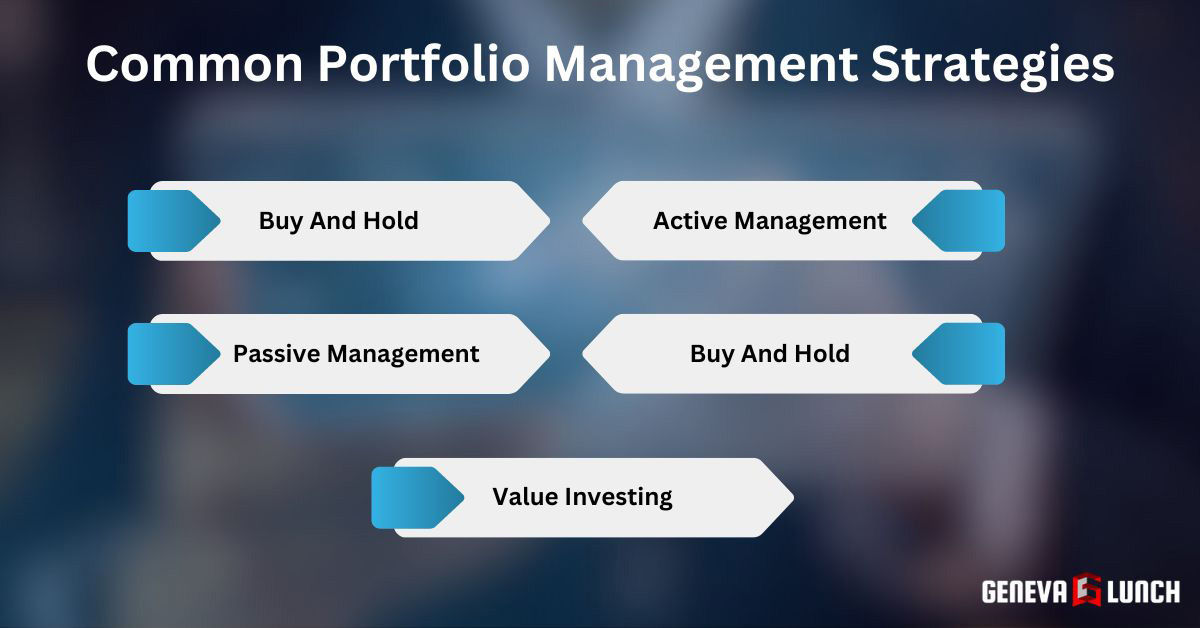 Common Portfolio Management Strategies

Buy And Hold

Active Management

Passive Management

Buy And Hold

Value Investing

GENEVA LUNCH